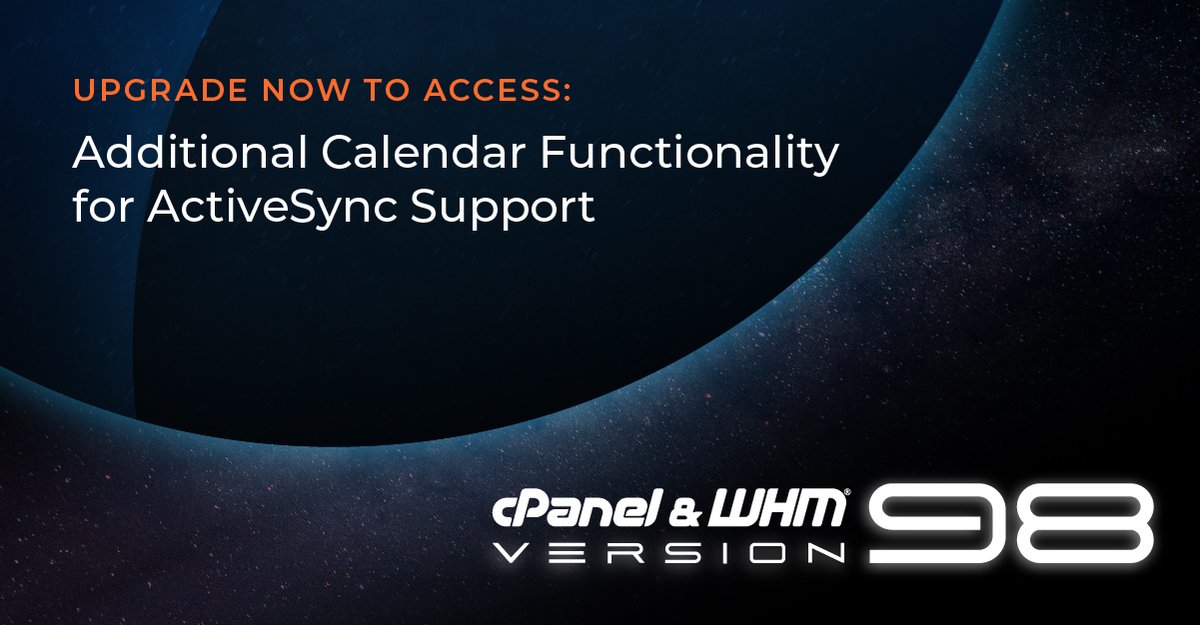 UPGRADE NOW TO ACCESS:

Additional Calendar Functionality for ActiveSync Support

cPanel & WHM®
VERSION 98